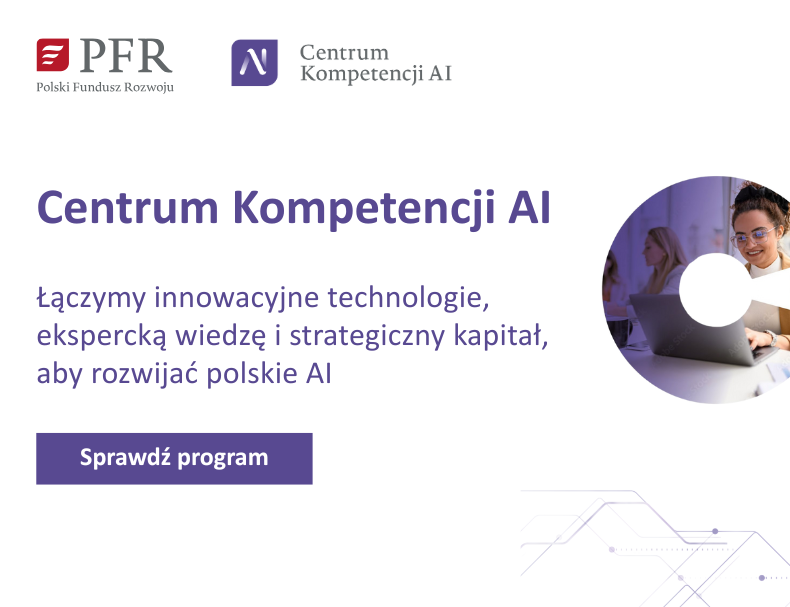 PFR
Polski Fundusz Rozwoju

Centrum
Kompetencji AI

Centrum Kompetencji AI

Łączymy innowacyjne technologie, ekspercką wiedzę i strategiczny kapitał, aby rozwijać polskie AI

Sprawdź program